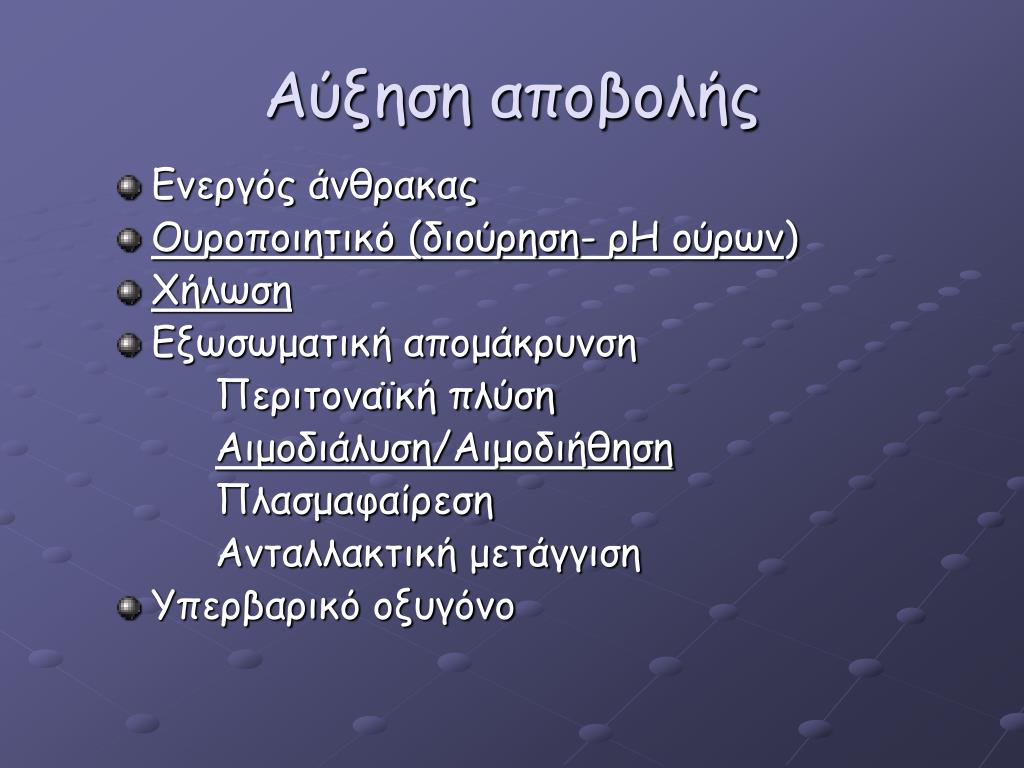 Αύξηση αποβολής

Ενεργός άνθρακας
Ουροποιητικό (διούρηση- pH ούρων)
Χήλωση
Εξωσωματική απομάκρυνση
Περιτοναϊκή πλύση
Αιμοδιάλυση/Αιμοδιήθηση
Πλασμαφαίρεση
Ανταλλακτική μετάγγιση
Υπερβαρικό οξυγόνο